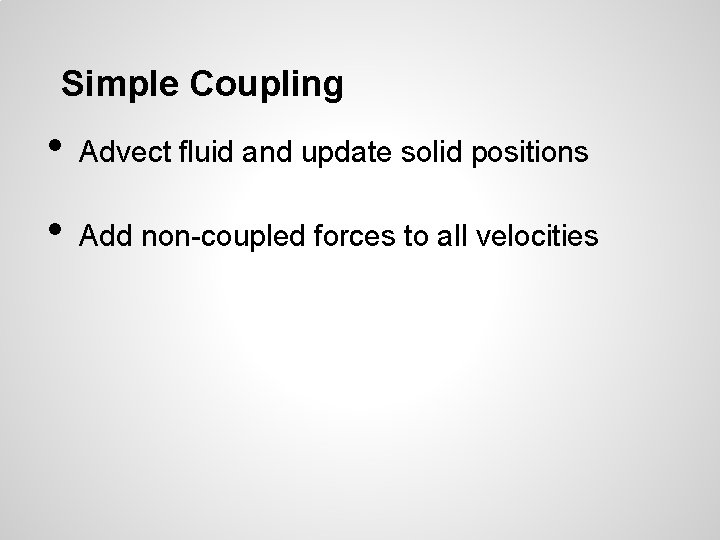 Simple Coupling

• Advect fluid and update solid positions

• Add non-coupled forces to all velocities